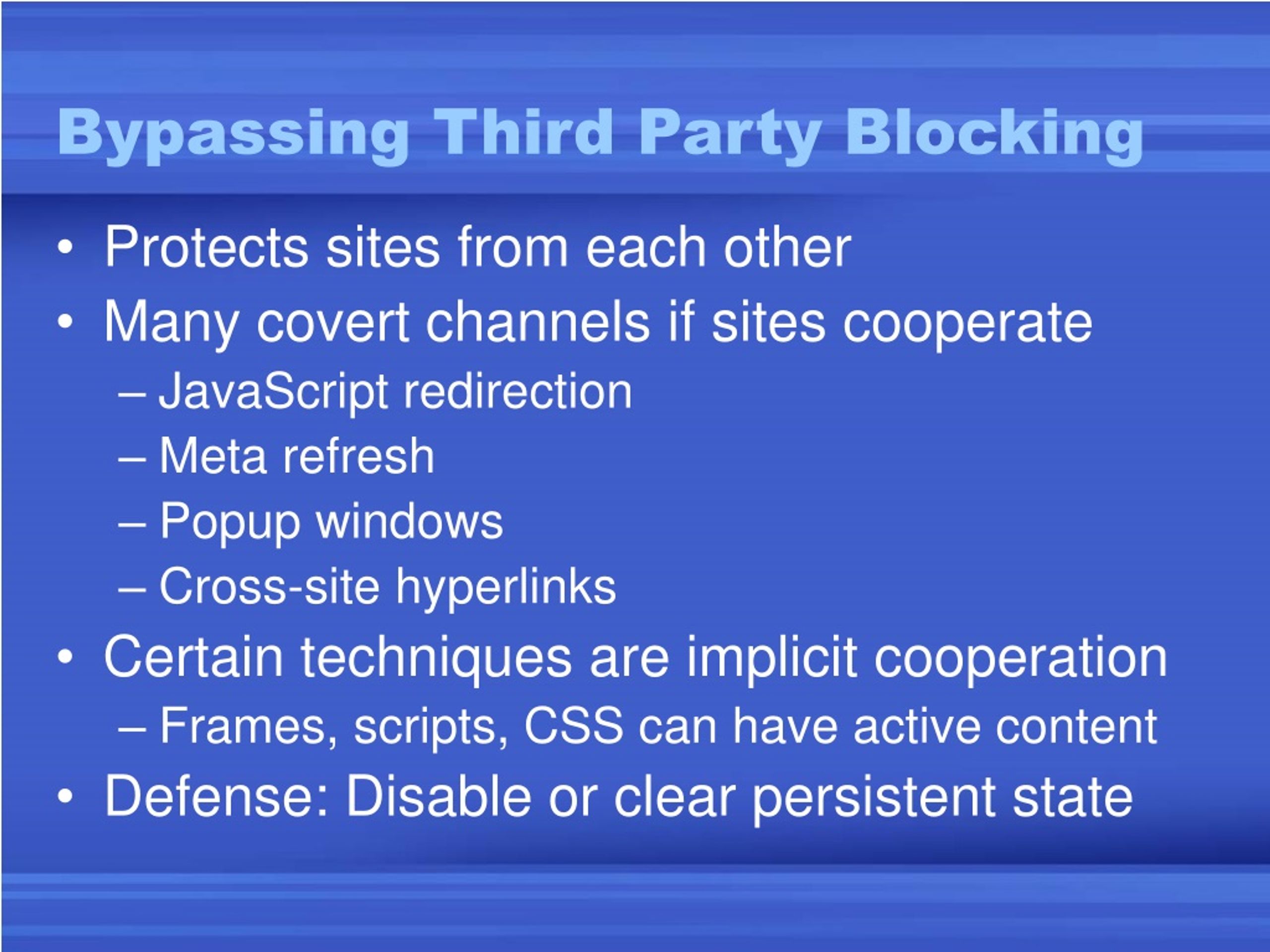 Bypassing Third Party Blocking

• Protects sites from each other
• Many covert channels if sites cooperate
– JavaScript redirection
– Meta refresh
– Popup windows
– Cross-site hyperlinks
• Certain techniques are implicit cooperation
– Frames, scripts, CSS can have active content
• Defense: Disable or clear persistent state